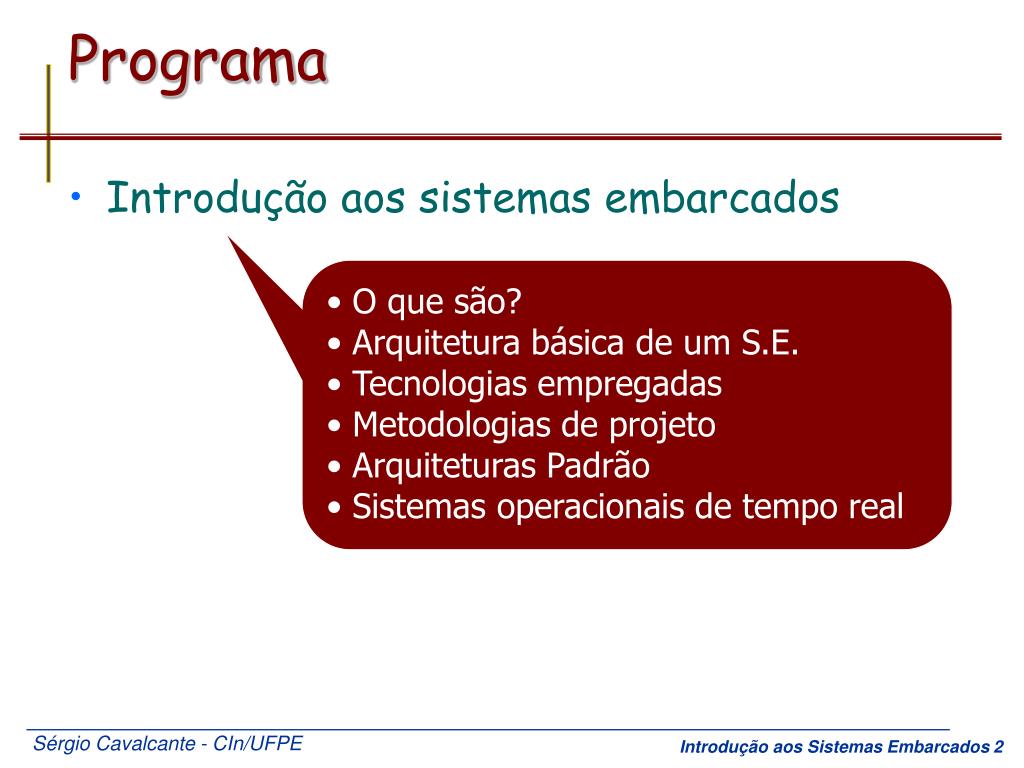 Programa

• Introdução aos sistemas embarcados

• O que são?
• Arquitetura básica de um S.E.
• Tecnologias empregadas
• Metodologias de projeto
• Arquiteturas Padrão
• Sistemas operacionais de tempo real

Sérgio Cavalcante - CIn/UFPE

Introdução aos Sistemas Embarcados 2